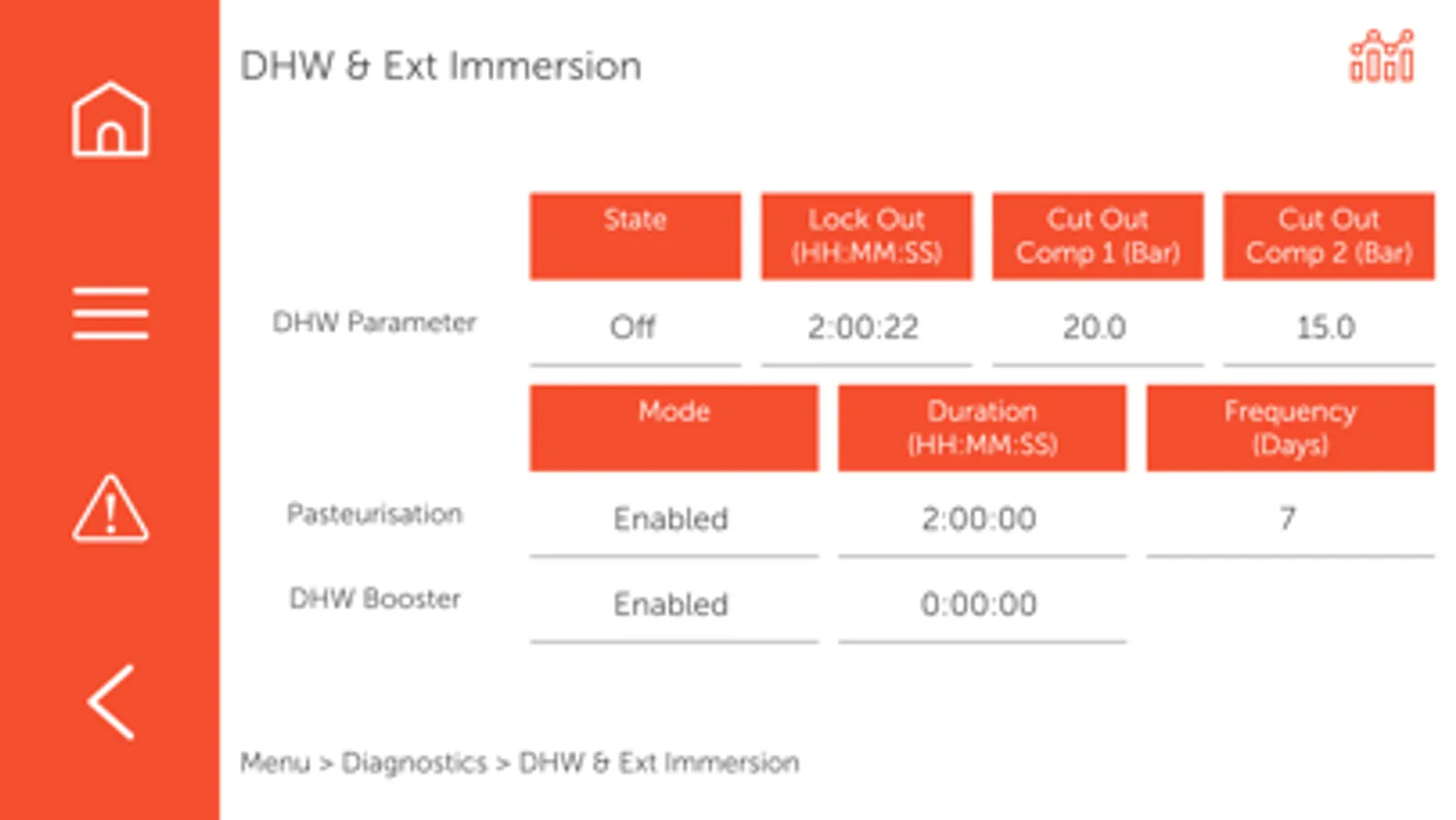 DHW & Ext Immersion

| | State | Lock Out (HH:MM:SS) | Cut Out Comp 1 (Bar) | Cut Out Comp 2 (Bar) |
|---|---|---|---|---|
| DHW Parameter | Off | 2:00:22 | 20.0 | 15.0 |

| | Mode | Duration (HH:MM:SS) | Frequency (Days) |
|---|---|---|---|
| Pasteurisation | Enabled | 2:00:00 | 7 |
| DHW Booster | Enabled | 0:00:00 | |

Menu > Diagnostics > DHW & Ext Immersion